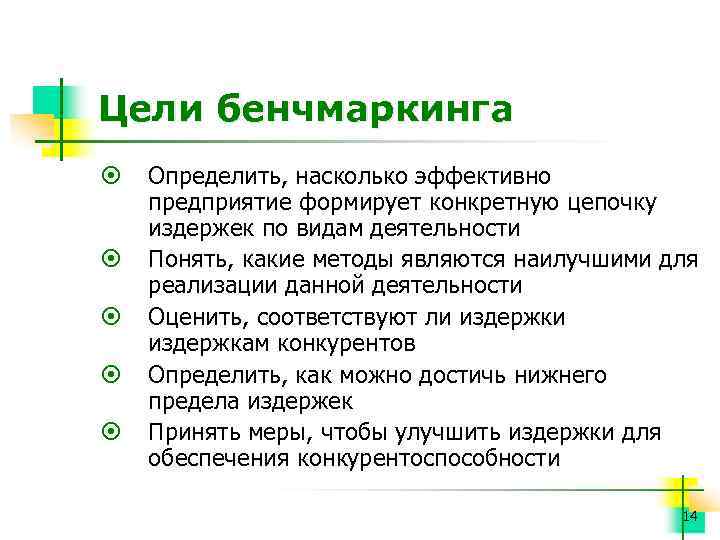 Цели бенчмаркинга

Определить, насколько эффективно предприятие формирует конкретную цепочку издержек по видам деятельности

Понять, какие методы являются наилучшими для реализации данной деятельности

Оценить, соответствуют ли издержки издержкам конкурентов

Определить, как можно достичь нижнего предела издержек

Принять меры, чтобы улучшить издержки для обеспечения конкурентоспособности

14